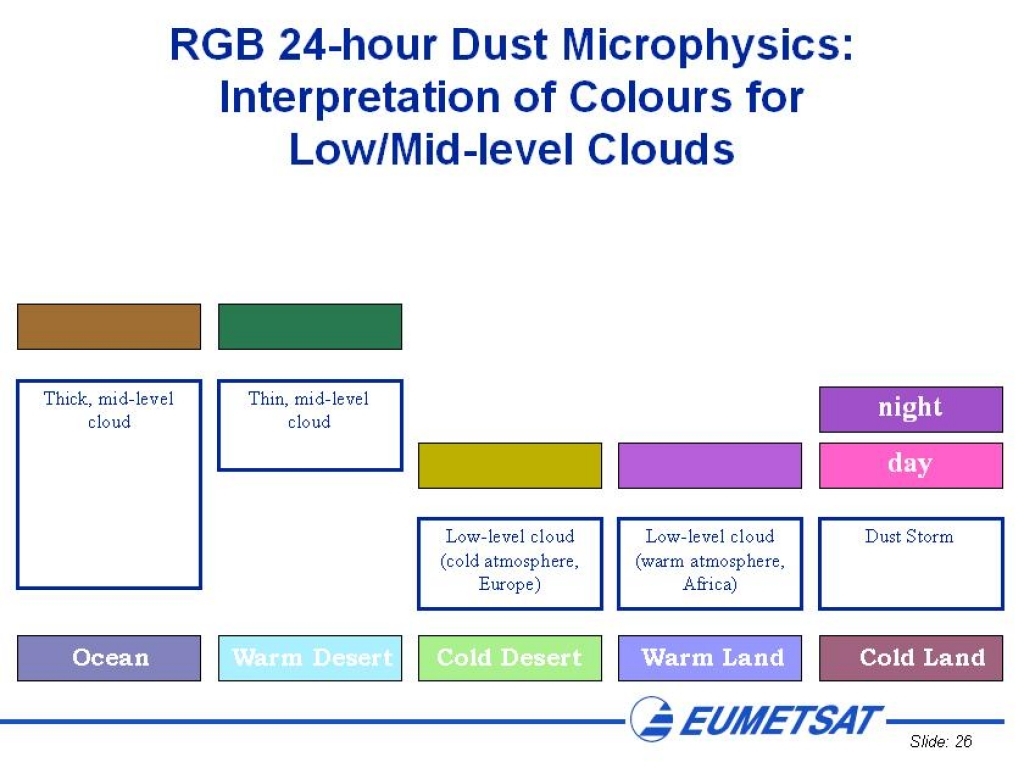 RGB 24-hour Dust Microphysics: Interpretation of Colours for Low/Mid-level Clouds

Thick, mid-level cloud

Thin, mid-level cloud

night

day

Low-level cloud (cold atmosphere, Europe)

Low-level cloud (warm atmosphere, Africa)

Dust Storm

Ocean

Warm Desert

Cold Desert

Warm Land

Cold Land

EUMETSAT

Slide: 26